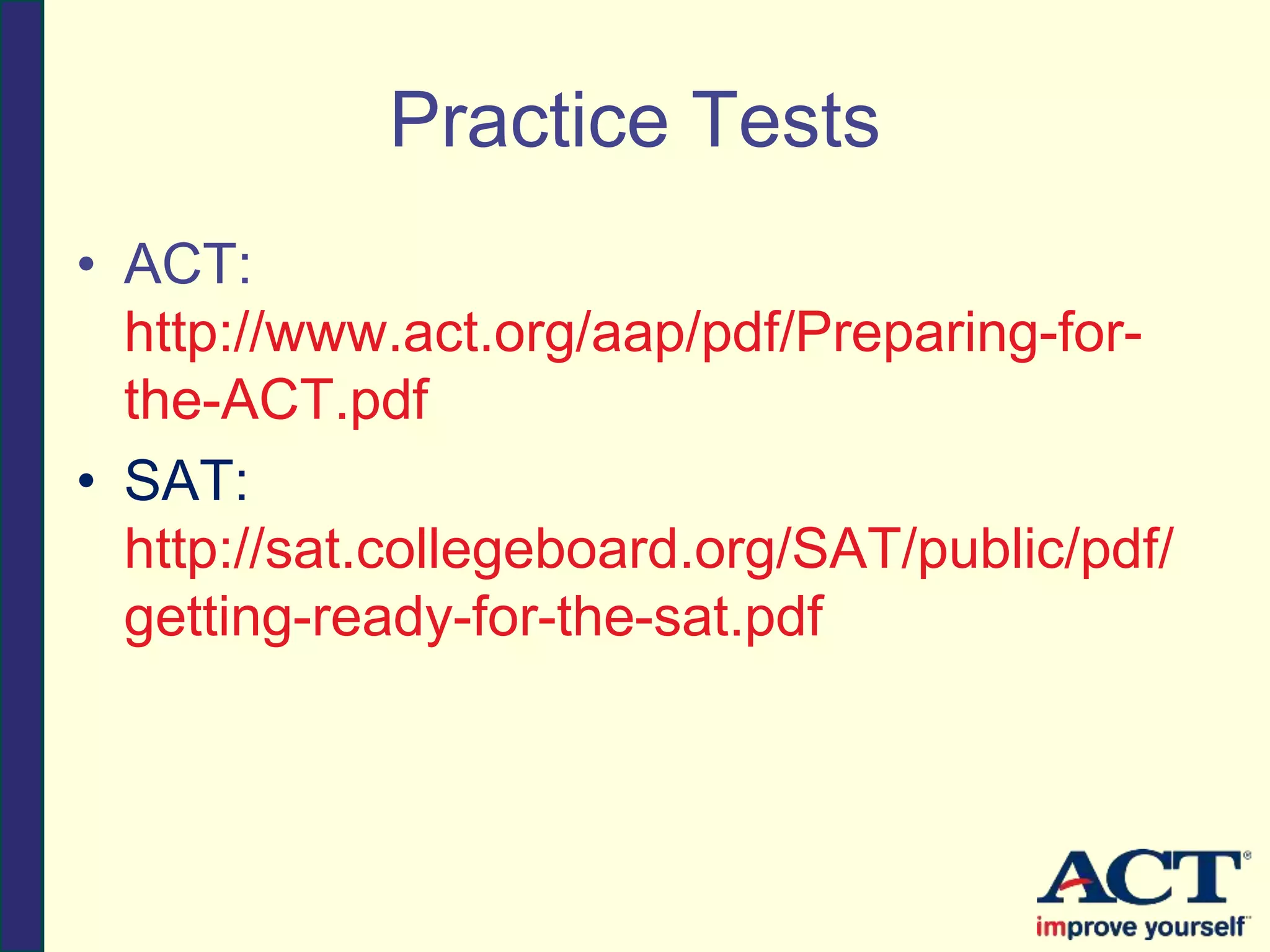 Practice Tests

• ACT: http://www.act.org/aap/pdf/Preparing-for-the-ACT.pdf
• SAT: http://sat.collegeboard.org/SAT/public/pdf/getting-ready-for-the-sat.pdf

ACT®
improve yourself™